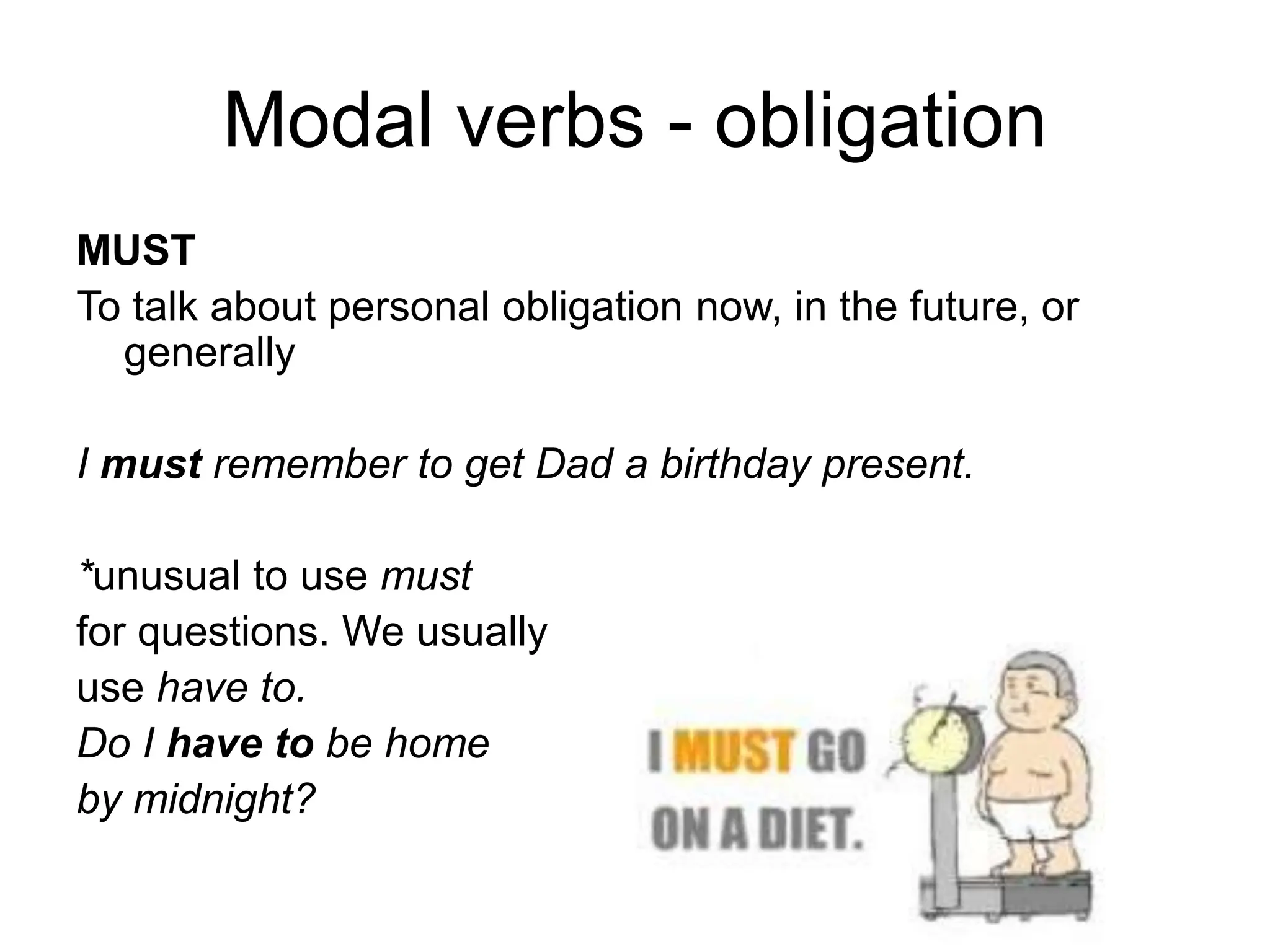 Modal verbs - obligation

MUST

To talk about personal obligation now, in the future, or generally

I must remember to get Dad a birthday present.

*unusual to use must for questions. We usually use have to.
Do I have to be home by midnight?

I MUST GO ON A DIET.